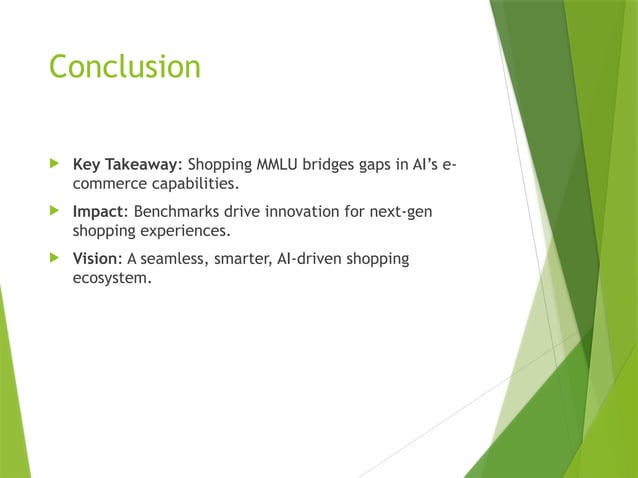 Conclusion

Key Takeaway: Shopping MMLU bridges gaps in AI's e-commerce capabilities.

Impact: Benchmarks drive innovation for next-gen shopping experiences.

Vision: A seamless, smarter, AI-driven shopping ecosystem.